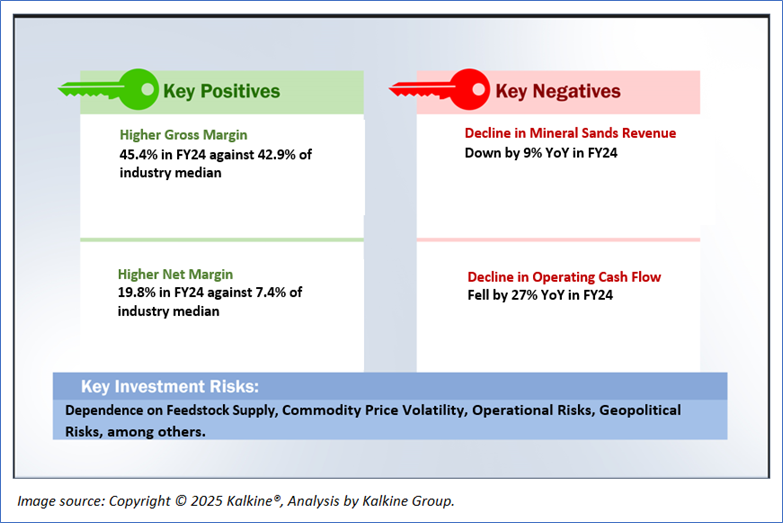 Key Positives

Higher Gross Margin
45.4% in FY24 against 42.9% of industry median

Higher Net Margin
19.8% in FY24 against 7.4% of industry median

Key Negatives

Decline in Mineral Sands Revenue
Down by 9% YoY in FY24

Decline in Operating Cash Flow
Fell by 27% YoY in FY24

Key Investment Risks:
Dependence on Feedstock Supply, Commodity Price Volatility, Operational Risks, Geopolitical Risks, among others.

Image source: Copyright © 2025 Kalkine®, Analysis by Kalkine Group.